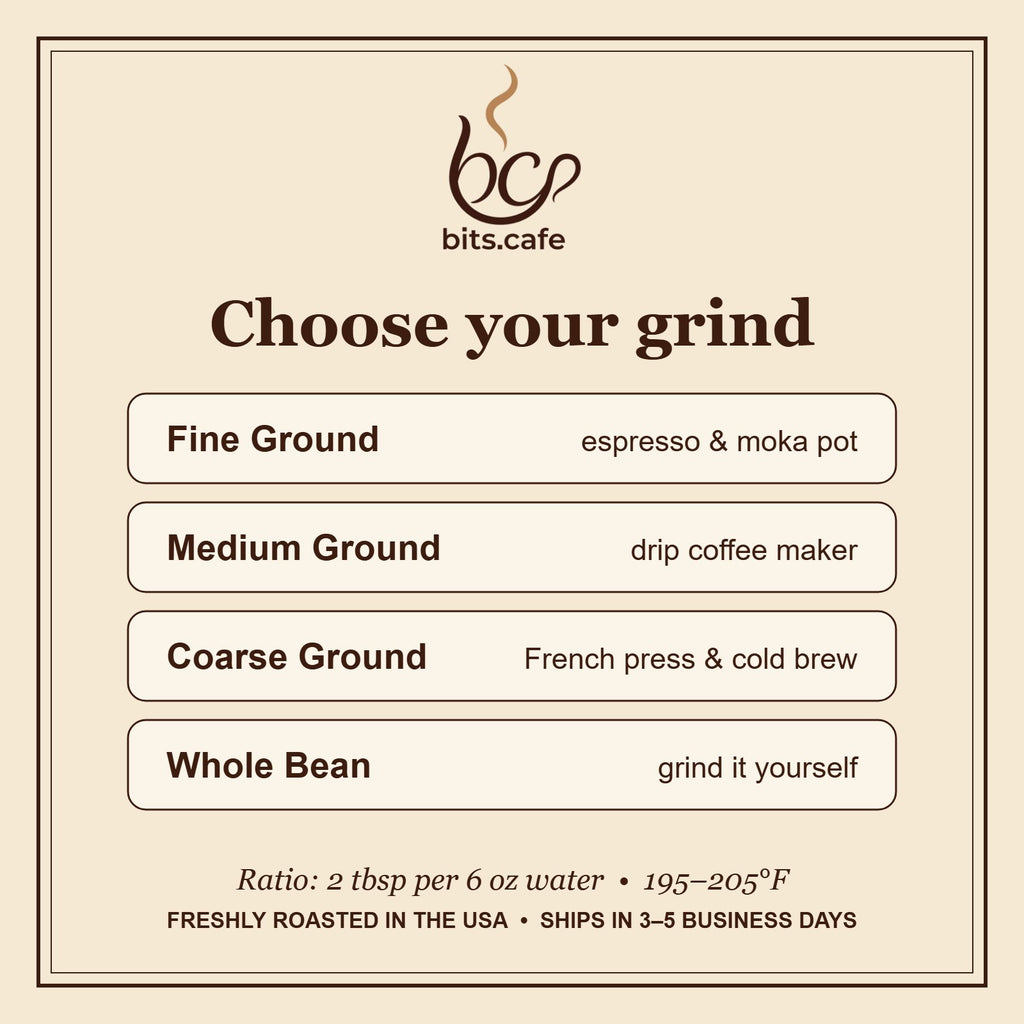 bc
bits.cafe

Choose your grind

Fine Ground espresso & moka pot

Medium Ground drip coffee maker

Coarse Ground French press & cold brew

Whole Bean grind it yourself

Ratio: 2 tbsp per 6 oz water • 195–205°F
FRESHLY ROASTED IN THE USA • SHIPS IN 3–5 BUSINESS DAYS